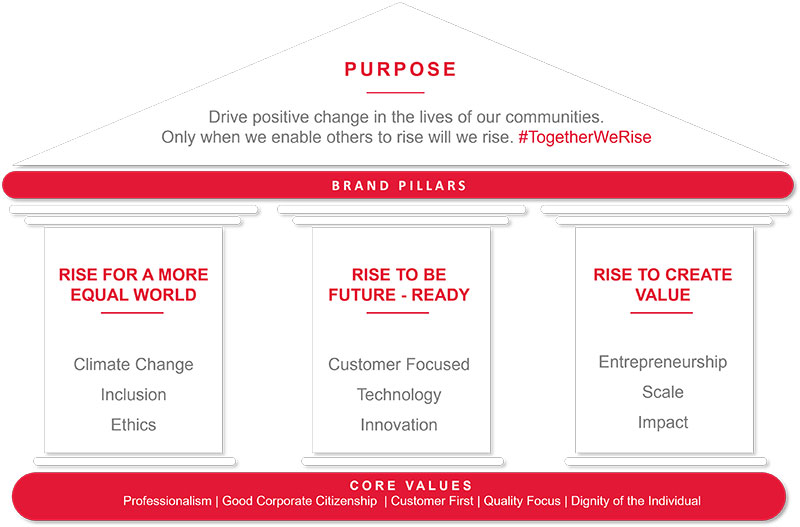 PURPOSE

Drive positive change in the lives of our communities. Only when we enable others to rise will we rise. #TogetherWeRise

BRAND PILLARS

RISE FOR A MORE EQUAL WORLD

Climate Change
Inclusion
Ethics

RISE TO BE FUTURE - READY

Customer Focused
Technology
Innovation

RISE TO CREATE VALUE

Entrepreneurship
Scale
Impact

CORE VALUES

Professionalism | Good Corporate Citizenship | Customer First | Quality Focus | Dignity of the Individual